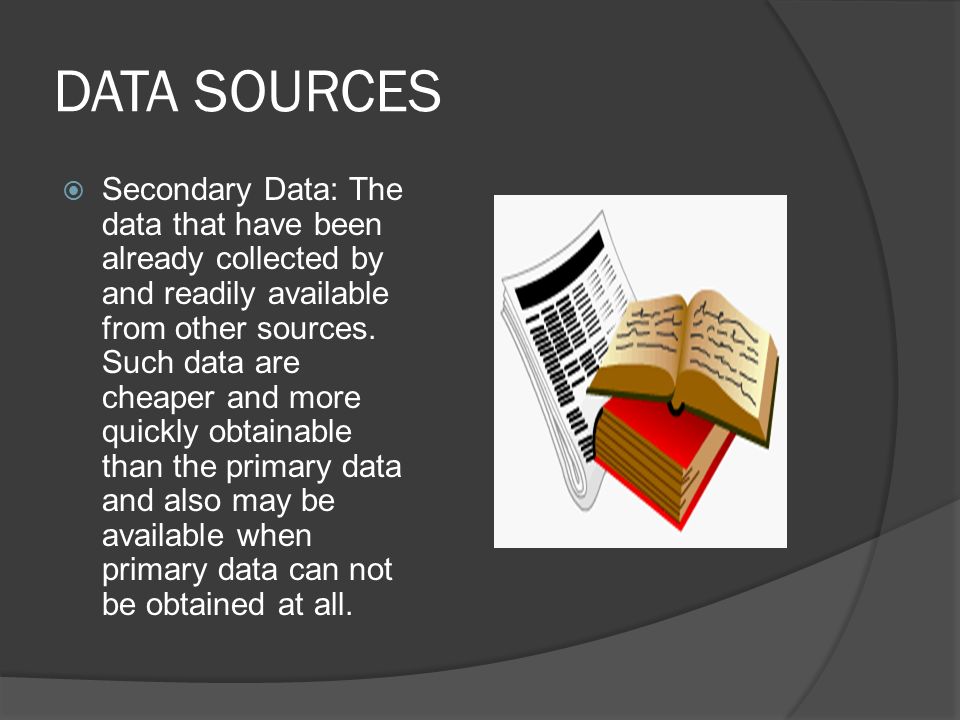 DATA SOURCES

Secondary Data: The data that have been already collected by and readily available from other sources. Such data are cheaper and more quickly obtainable than the primary data and also may be available when primary data can not be obtained at all.